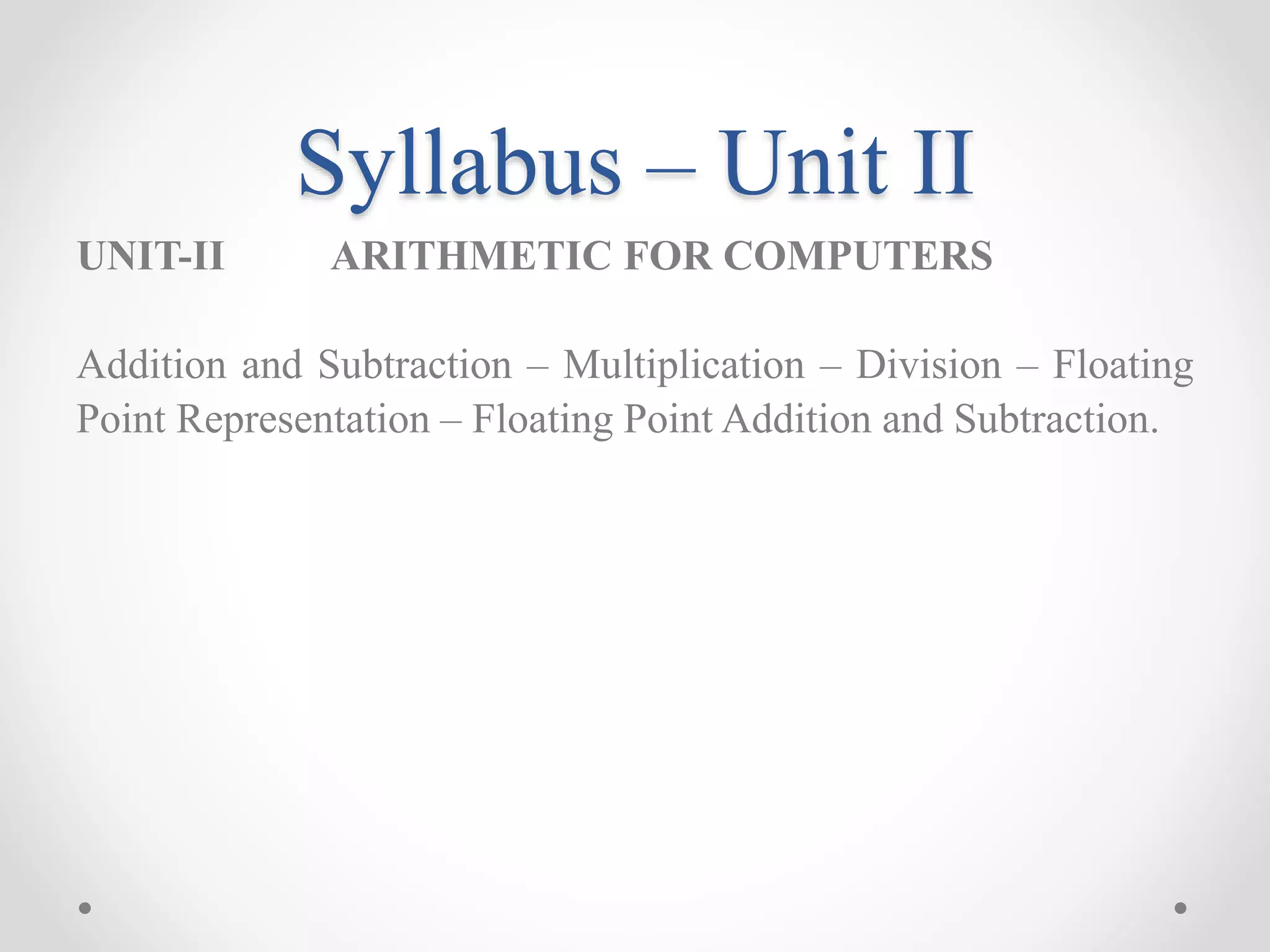 Syllabus – Unit II

UNIT-II ARITHMETIC FOR COMPUTERS

Addition and Subtraction – Multiplication – Division – Floating Point Representation – Floating Point Addition and Subtraction.